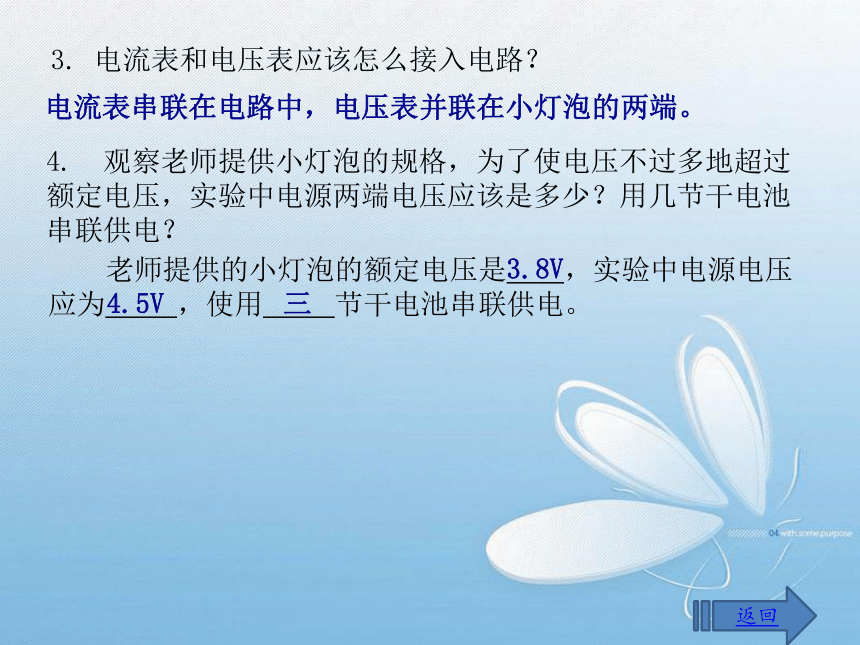 3. 电流表和电压表应该怎么接入电路？

电流表串联在电路中，电压表并联在小灯泡的两端。

4. 观察老师提供小灯泡的规格，为了使电压不过多地超过额定电压，实验中电源两端电压应该是多少？用几节干电池串联供电？

老师提供的小灯泡的额定电压是3.8V，实验中电源电压应为4.5V，使用 三 节干电池串联供电。

04 with some purpose

返回